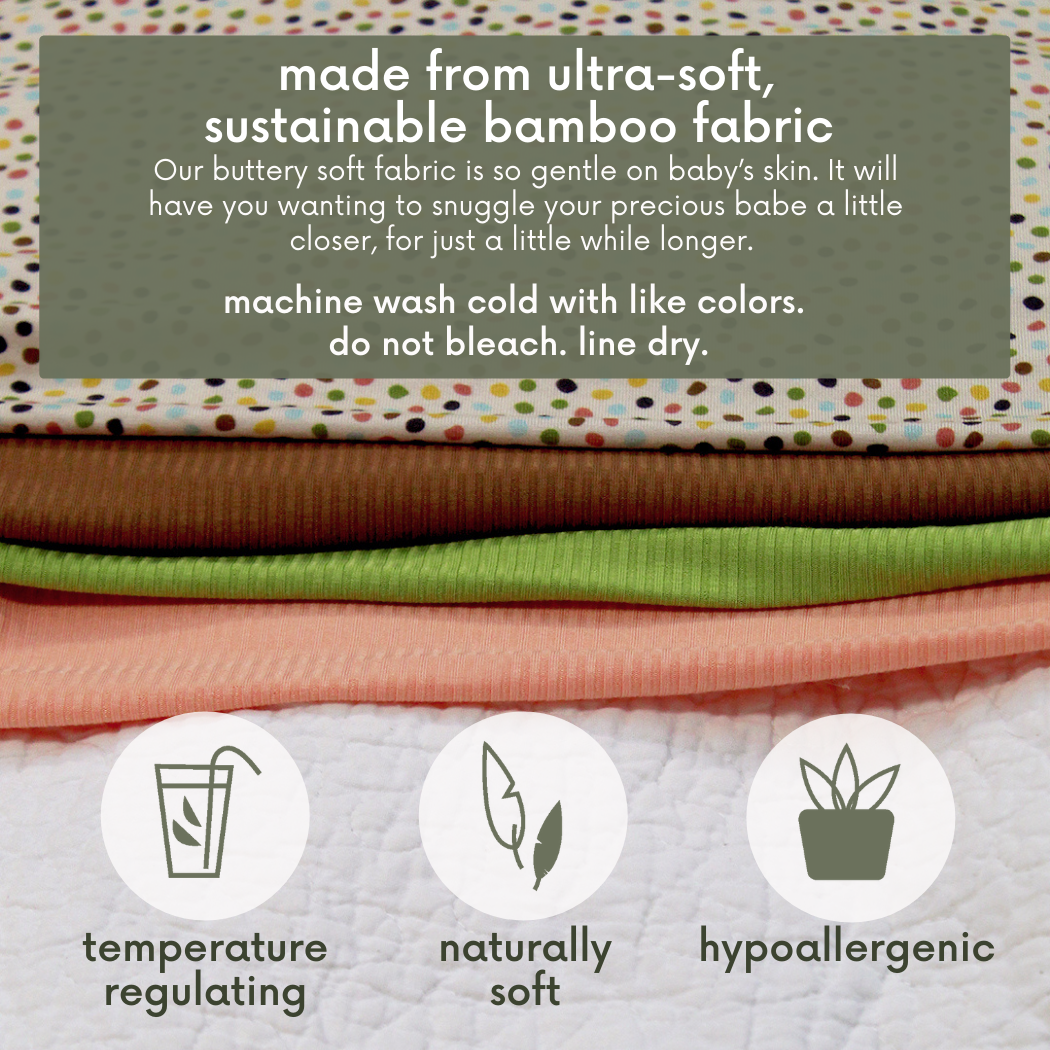 made from ultra-soft, sustainable bamboo fabric

Our buttery soft fabric is so gentle on baby's skin. It will have you wanting to snuggle your precious babe a little closer, for just a little while longer.

machine wash cold with like colors. do not bleach. line dry.

temperature regulating

naturally soft

hypoallergenic